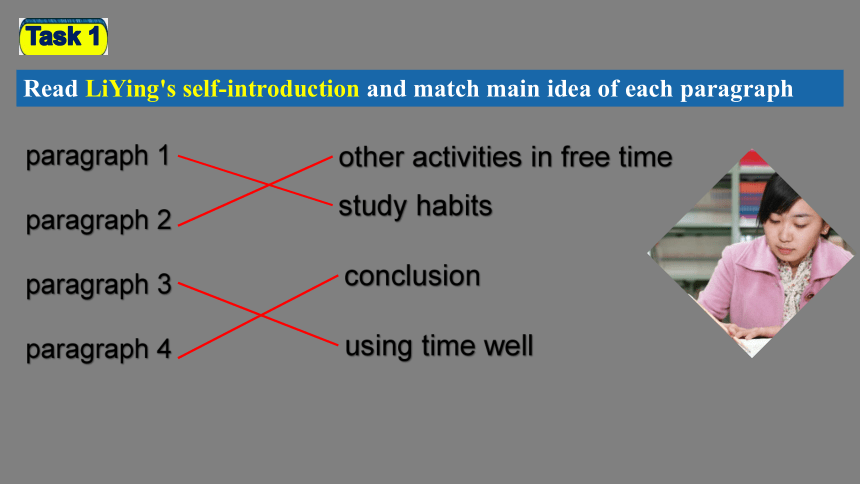 Task 1

Read LiYing's self-introduction and match main idea of each paragraph

paragraph 1
paragraph 2
paragraph 3
paragraph 4

other activities in free time
study habits
conclusion
using time well